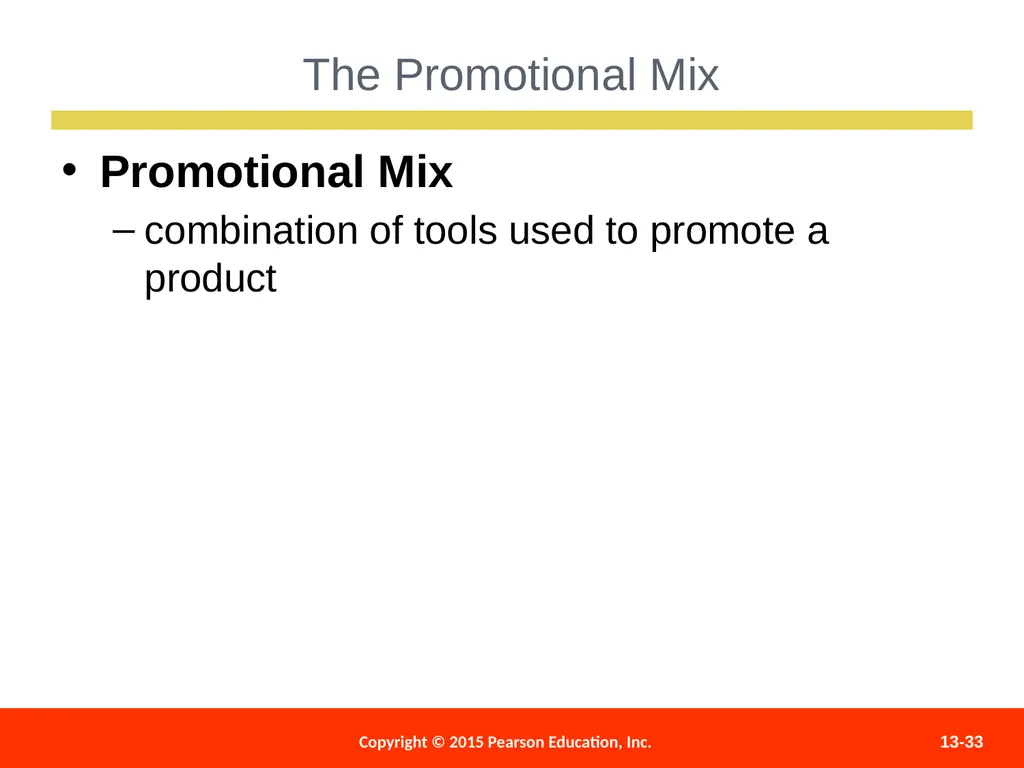 The Promotional Mix

• Promotional Mix

– combination of tools used to promote a product

Copyright © 2015 Pearson Education, Inc.

13-33